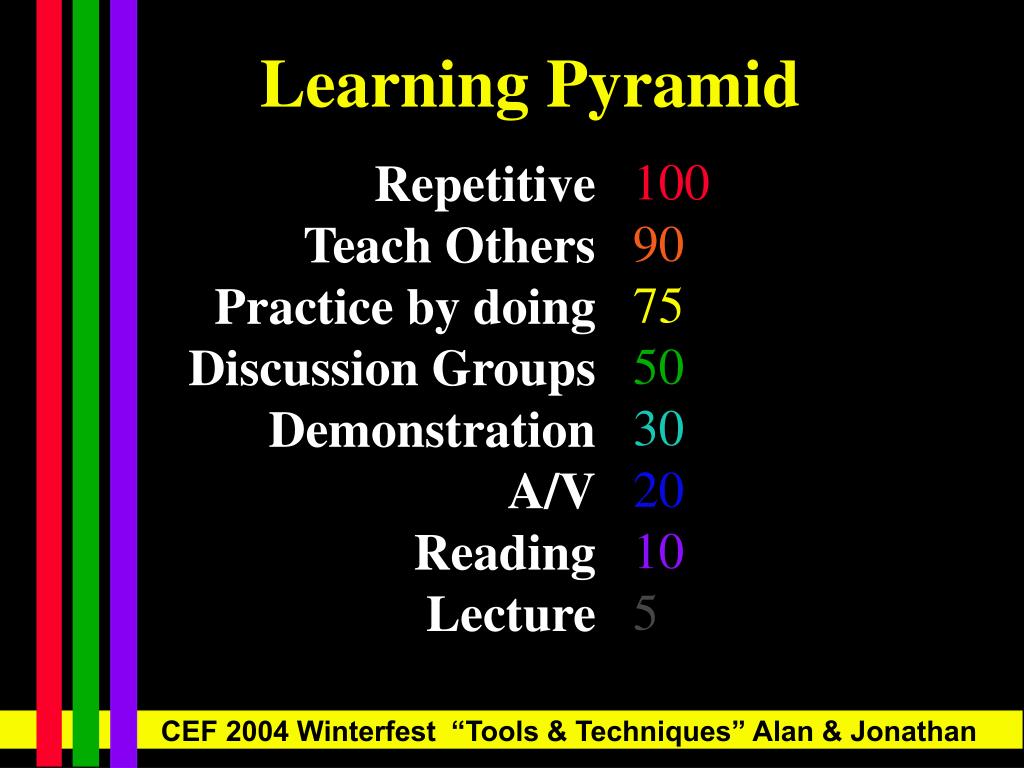 Learning Pyramid

Repetitive 100
Teach Others 90
Practice by doing 75
Discussion Groups 50
Demonstration 30
A/V 20
Reading 10
Lecture 5

CEF 2004 Winterfest “Tools & Techniques” Alan & Jonathan